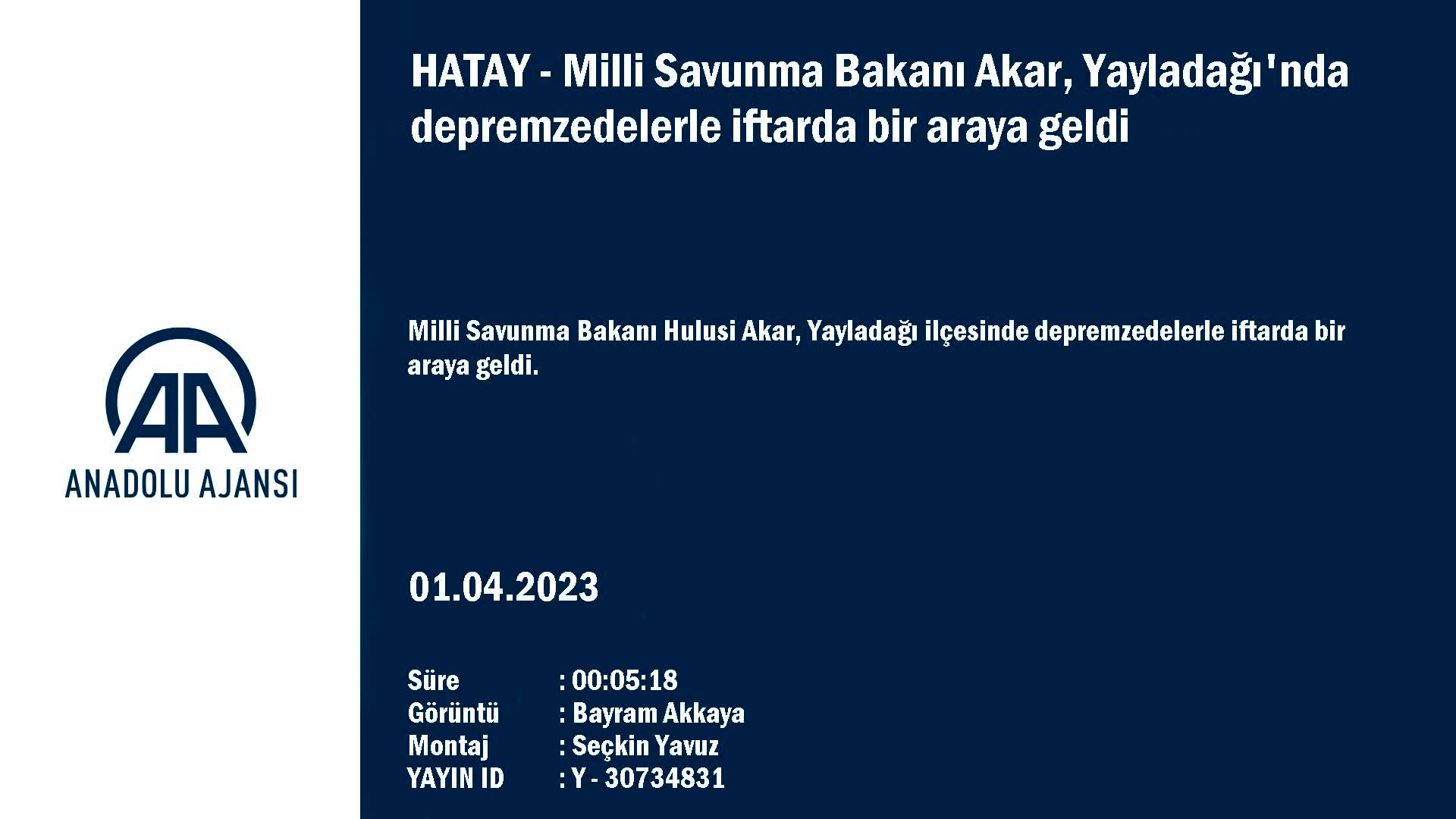 AA
ANADOLU AJANSI

HATAY - Milli Savunma Bakanı Akar, Yayladağı'nda depremzedelerle iftarda bir araya geldi

Milli Savunma Bakanı Hulusi Akar, Yayladağı ilçesinde depremzedelerle iftarda bir araya geldi.

01.04.2023

Süre : 00:05:18
Görüntü : Bayram Akkaya
Montaj : Seçkin Yavuz
YAYIN ID : Y - 30734831